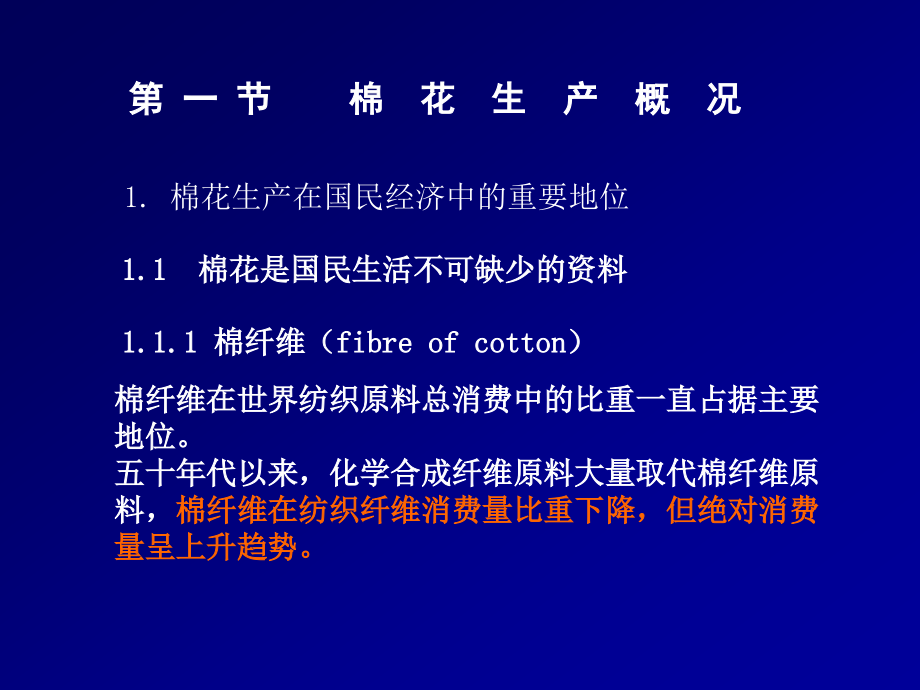 第一节　棉花生产概况

1. 棉花生产在国民经济中的重要地位

1.1　棉花是国民生活不可缺少的资料

1.1.1 棉纤维（fibre of cotton）

棉纤维在世界纺织原料总消费中的比重一直占据主要地位。
五十年代以来，化学合成纤维原料大量取代棉纤维原料，棉纤维在纺织纤维消费量比重下降，但绝对消费量呈上升趋势。